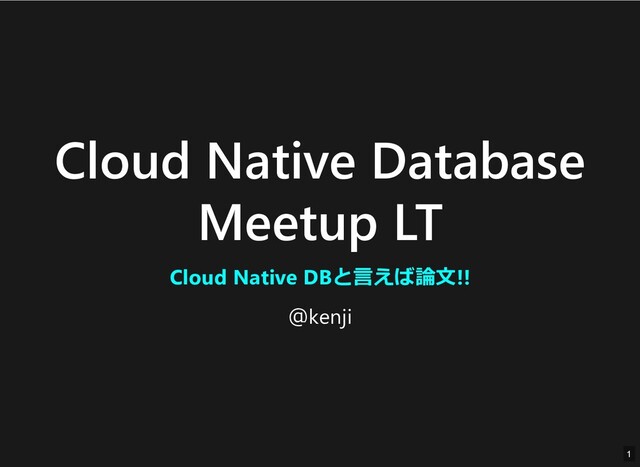 Cloud Native Database Meetup LT

Cloud Native DBと言えば論文!!

@kenji

1